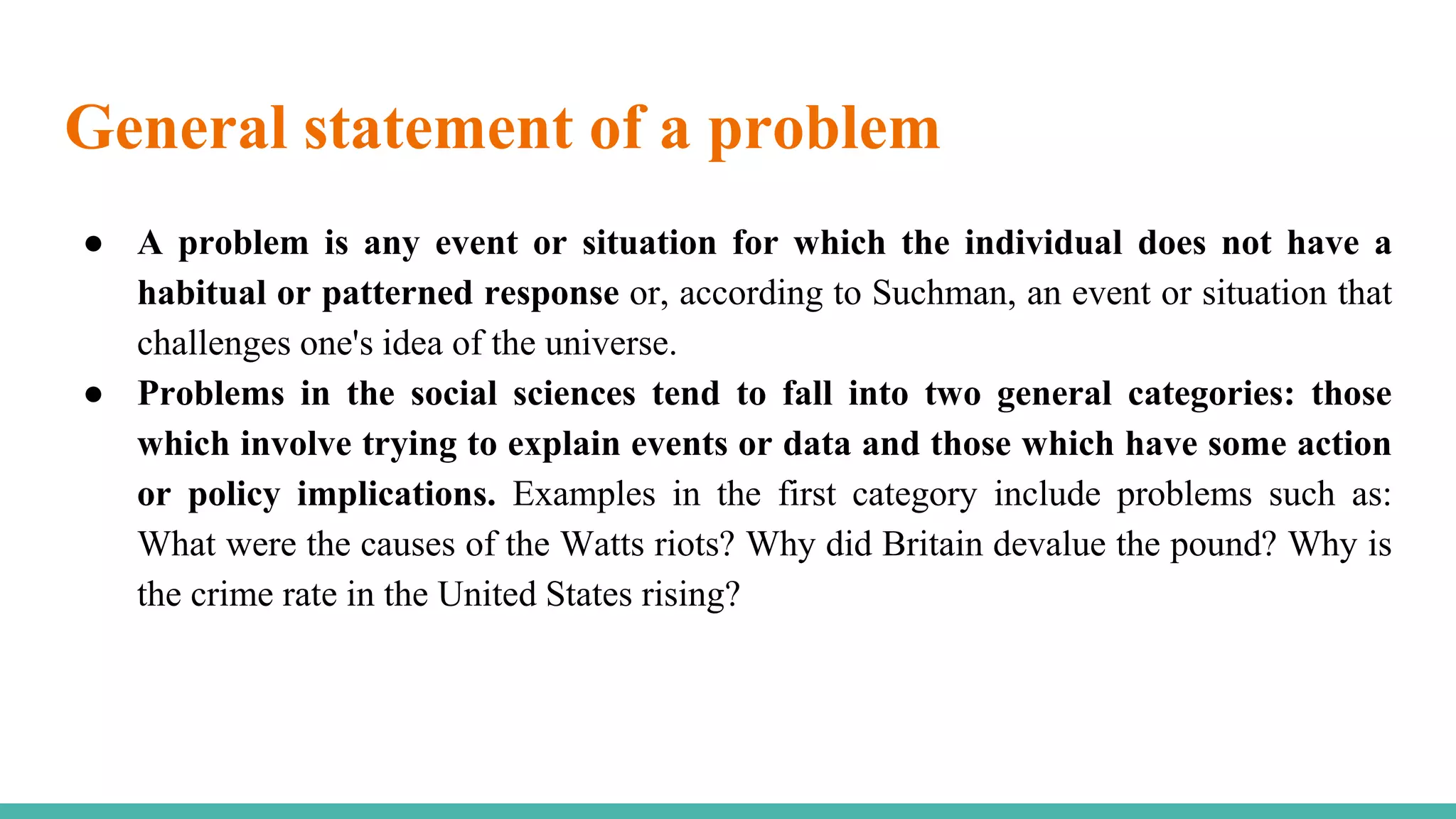 General statement of a problem

● A problem is any event or situation for which the individual does not have a habitual or patterned response or, according to Suchman, an event or situation that challenges one's idea of the universe.

● Problems in the social sciences tend to fall into two general categories: those which involve trying to explain events or data and those which have some action or policy implications. Examples in the first category include problems such as: What were the causes of the Watts riots? Why did Britain devalue the pound? Why is the crime rate in the United States rising?